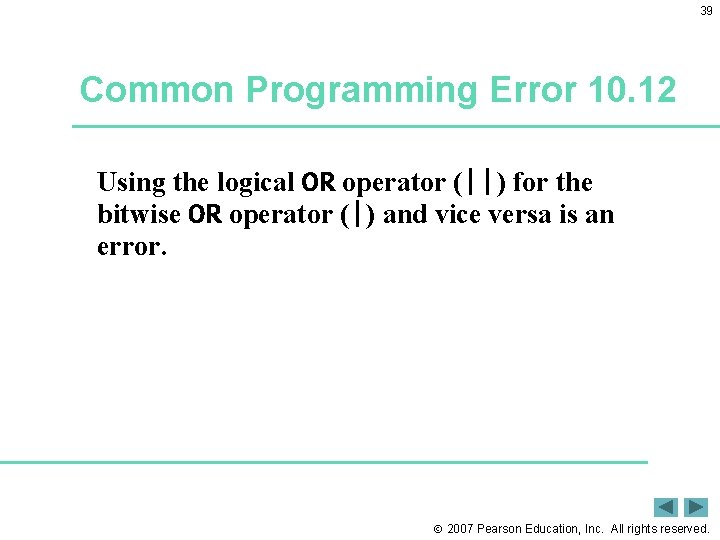 39

Common Programming Error 10.12

Using the logical OR operator (||) for the bitwise OR operator (|) and vice versa is an error.

© 2007 Pearson Education, Inc. All rights reserved.